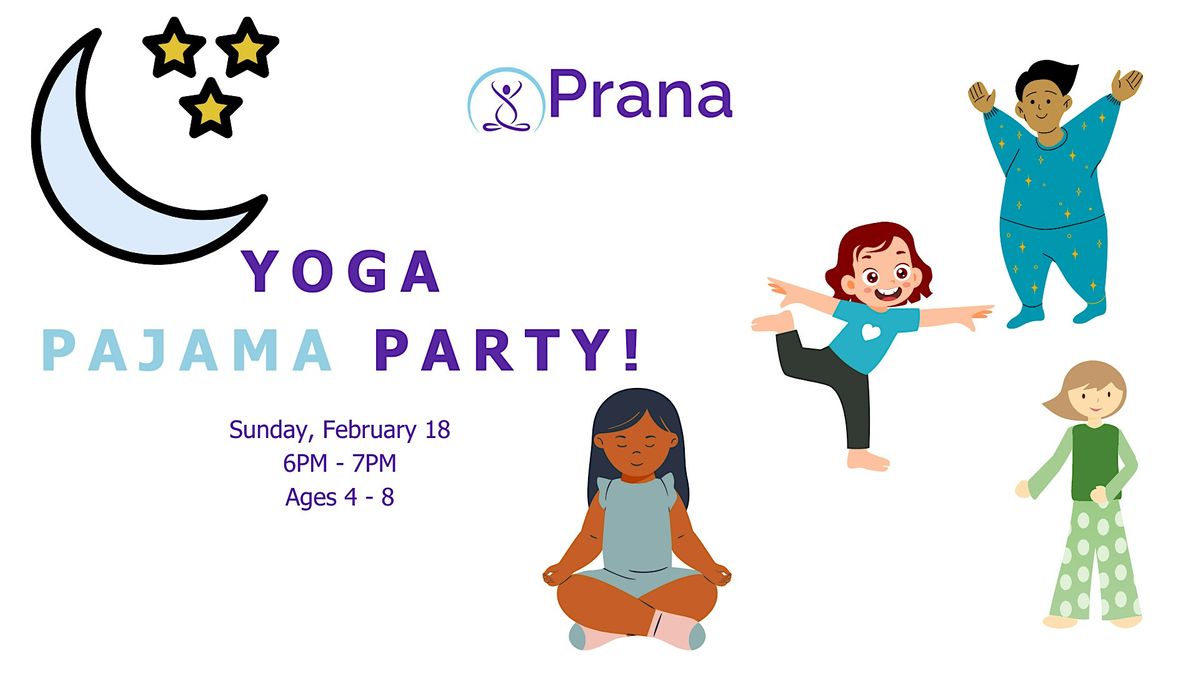 Prana

YOGA
PAJAMA PARTY!

Sunday, February 18
6PM - 7PM
Ages 4 - 8